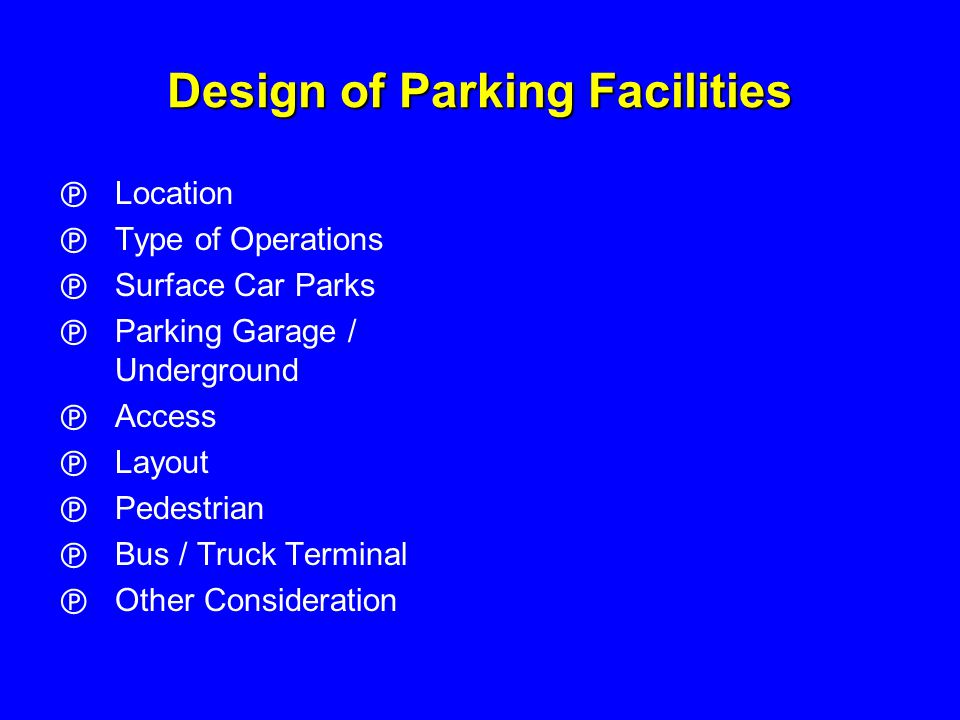 Design of Parking Facilities

℗ Location
℗ Type of Operations
℗ Surface Car Parks
℗ Parking Garage / Underground
℗ Access
℗ Layout
℗ Pedestrian
℗ Bus / Truck Terminal
℗ Other Consideration